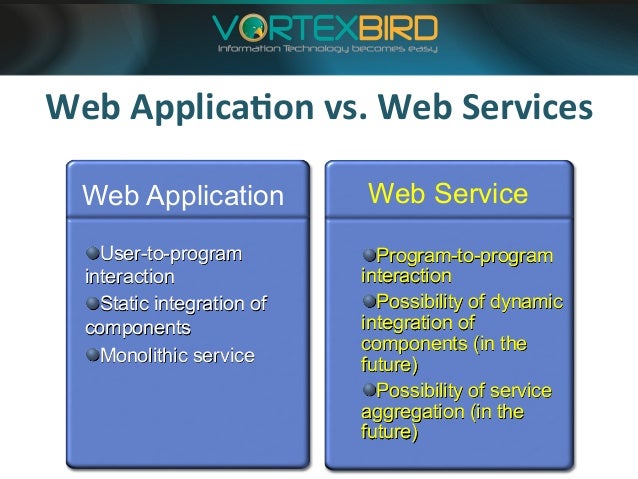 VORTEXBIRD
Information Technology becomes easy

Web Application vs. Web Services

Web Application

User-to-program interaction

Static integration of components

Monolithic service

Web Service

Program-to-program interaction

Possibility of dynamic integration of components (in the future)

Possibility of service aggregation (in the future)